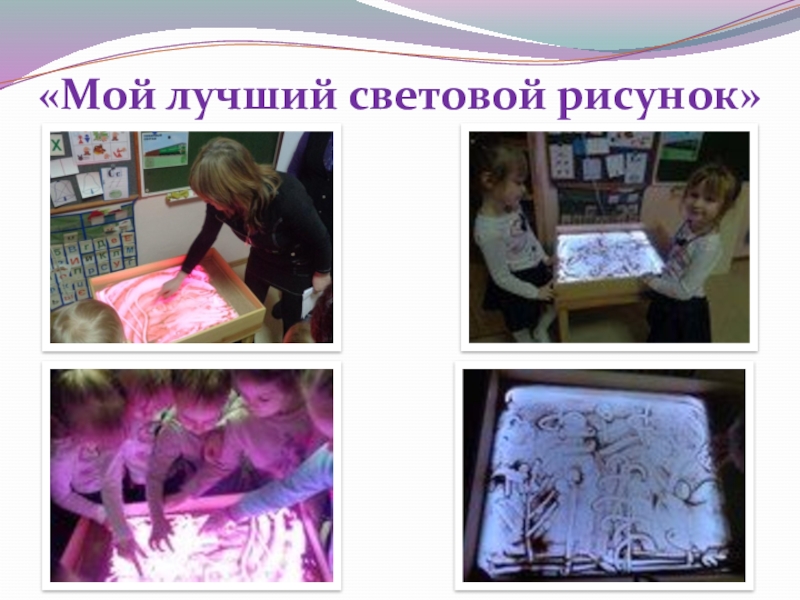 «Мой лучший световой рисунок»